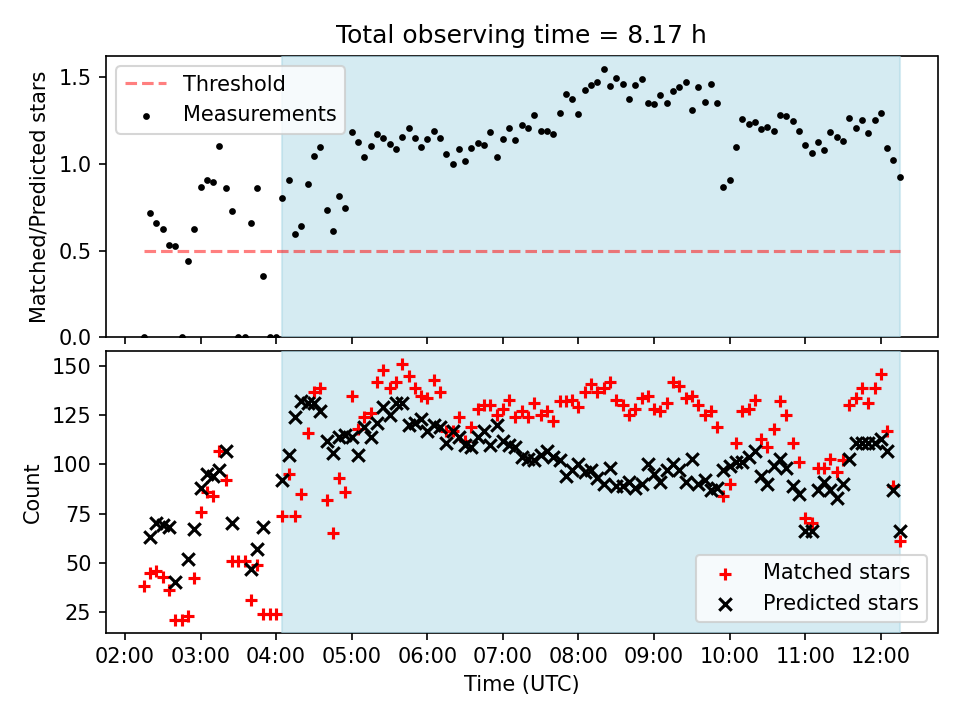 Total observing time = 8.17 h

Threshold
Measurements

Matched/Predicted stars

1.5
1.0
0.5
0.0

Count

150
125
100
75
50
25

Matched stars
Predicted stars

02:00 03:00 04:00 05:00 06:00 07:00 08:00 09:00 10:00 11:00 12:00

Time (UTC)